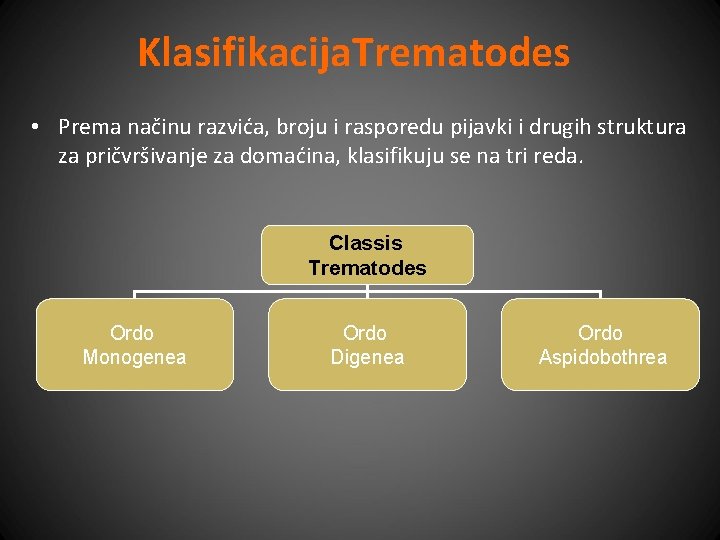 KlasifikacijaTrematodes

• Prema načinu razvića, broju i rasporedu pijavki i drugih struktura za pričvršivanje za domaćina, klasifikuju se na tri reda.

Classis Trematodes

Ordo Monogenea

Ordo Digenea

Ordo Aspidobothrea